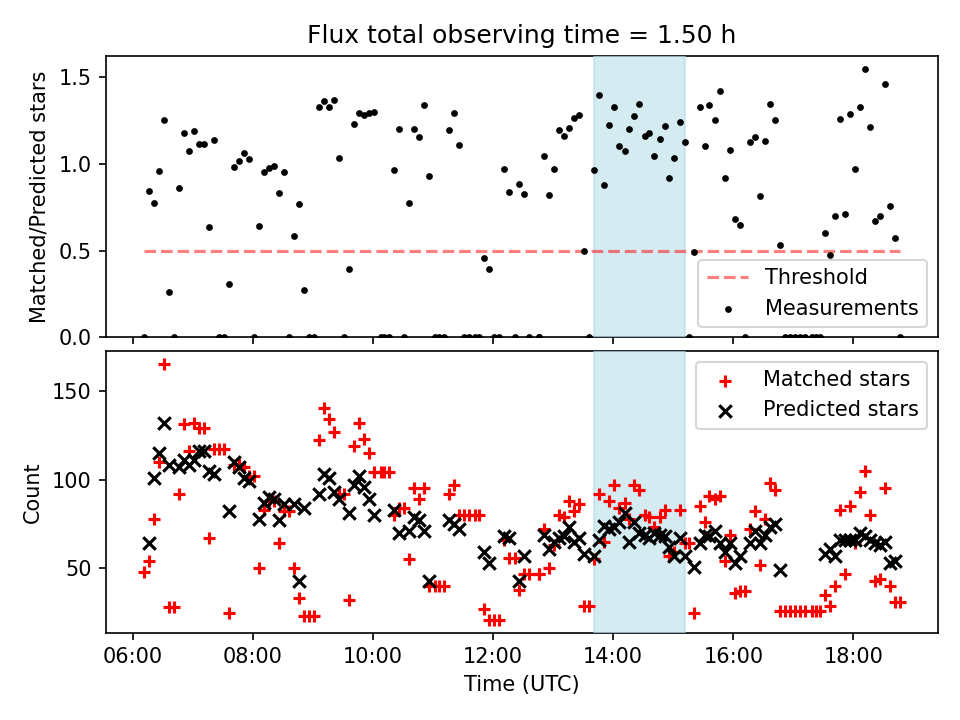 Flux total observing time = 1.50 h

Matched/Predicted stars

1.5
1.0
0.5
0.0

Threshold
Measurements

Count

150
100
50

Matched stars
Predicted stars

06:00
08:00
10:00
12:00
14:00
16:00
18:00

Time (UTC)